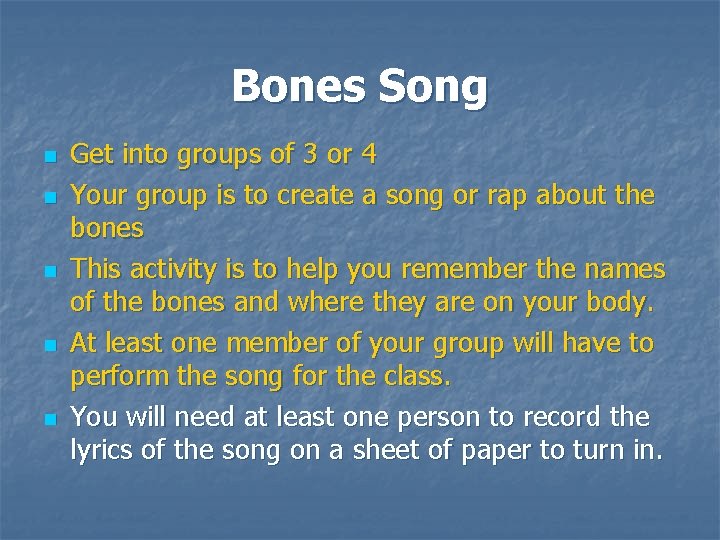 Bones Song

- Get into groups of 3 or 4
- Your group is to create a song or rap about the bones
- This activity is to help you remember the names of the bones and where they are on your body.
- At least one member of your group will have to perform the song for the class.
- You will need at least one person to record the lyrics of the song on a sheet of paper to turn in.